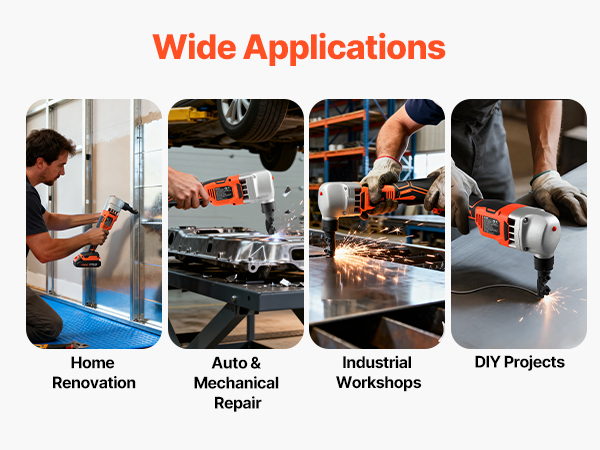 Wide Applications

Home Renovation

Auto & Mechanical Repair

Industrial Workshops

DIY Projects